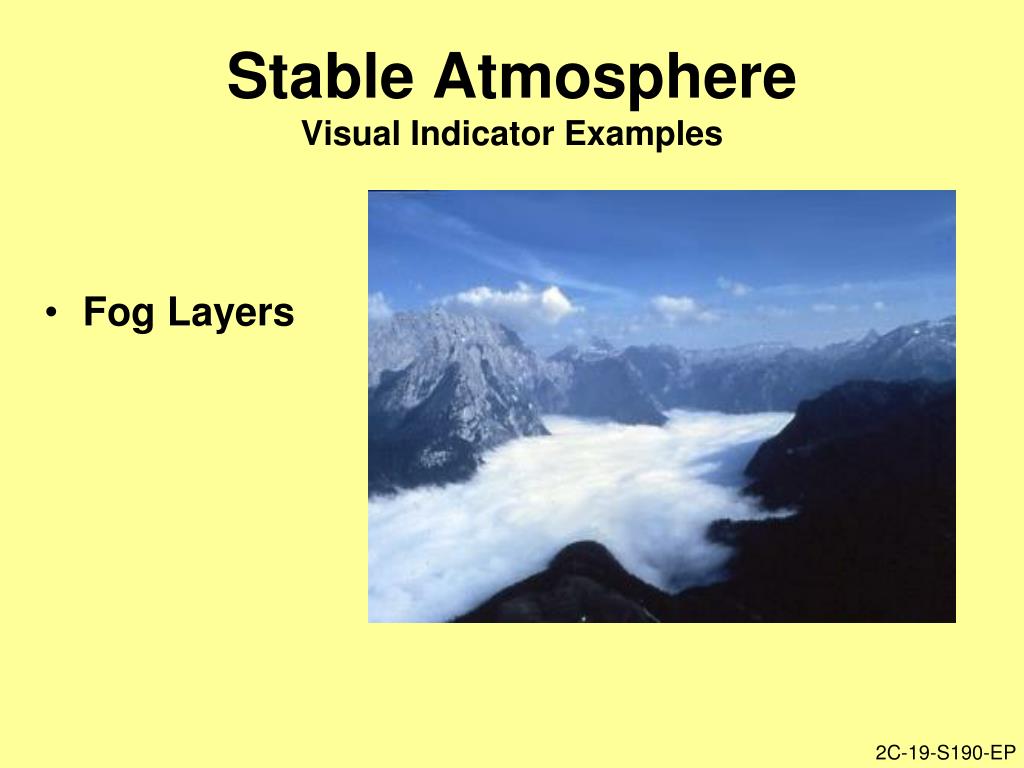 Stable Atmosphere
Visual Indicator Examples

• Fog Layers

2C-19-S190-EP